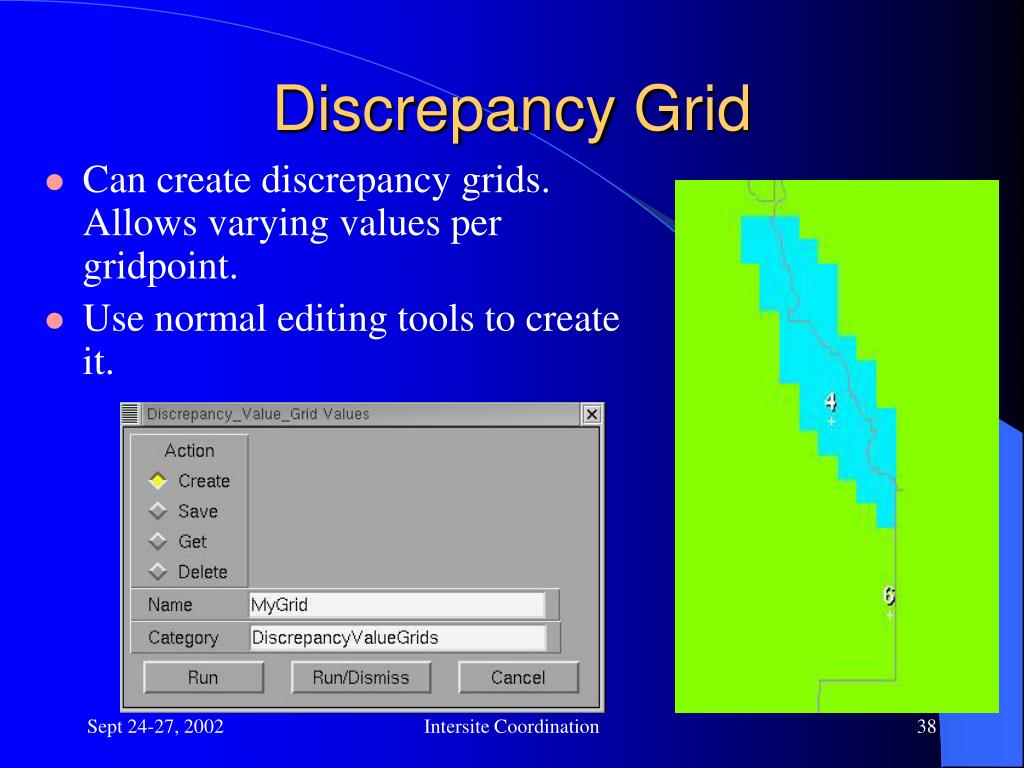 Discrepancy Grid

- Can create discrepancy grids. Allows varying values per gridpoint.
- Use normal editing tools to create it.

Discrepancy_Value_Grid Values

Action
Create
Save
Get
Delete

Name MyGrid
Category DiscrepancyValueGrids

Run Run/Dismiss Cancel

4
6

Sept 24-27, 2002 Intersite Coordination 38